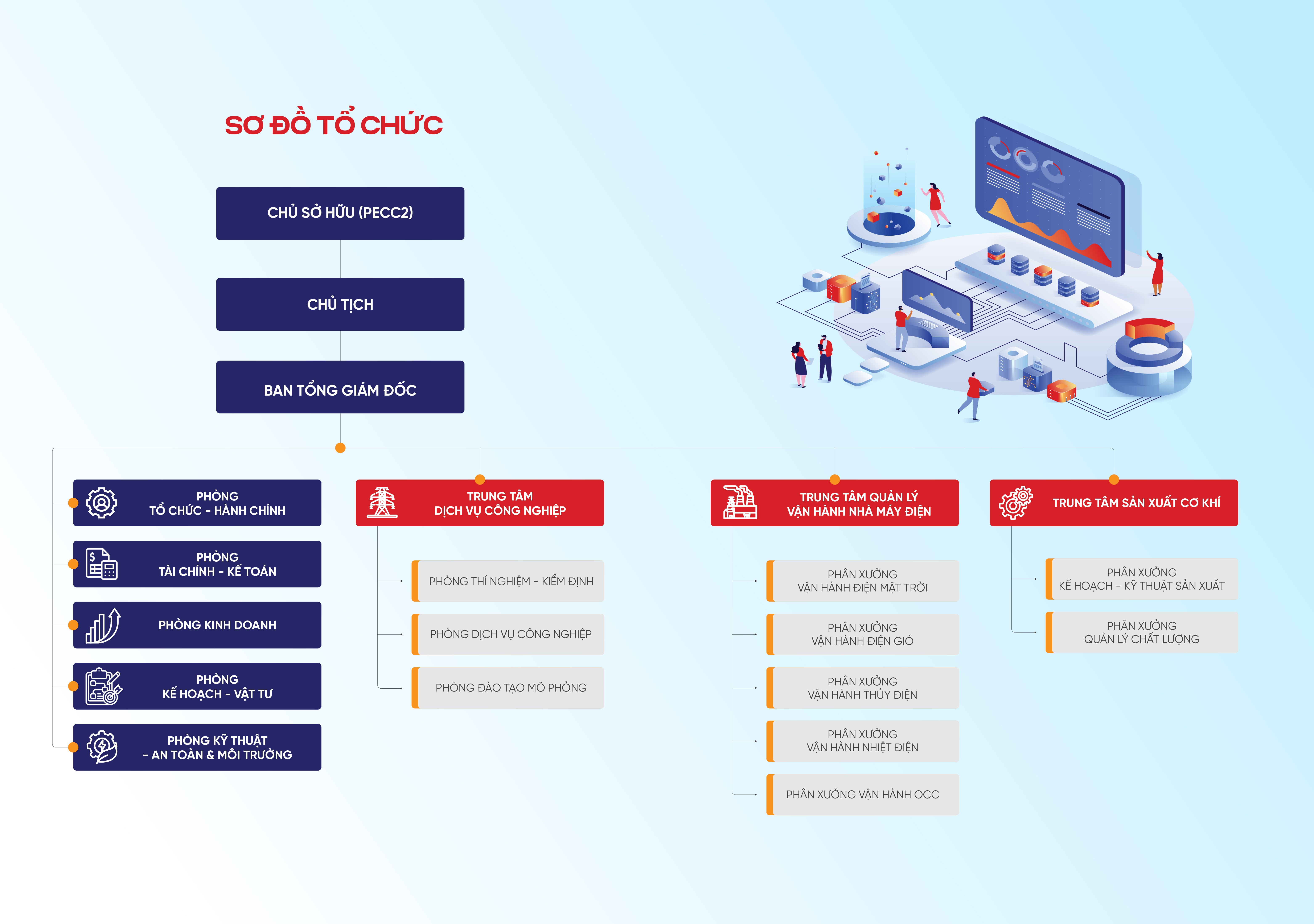 SƠ ĐỒ TỔ CHỨC

CHỦ SỞ HỮU (PECC2)

CHỦ TỊCH

BAN TỔNG GIÁM ĐỐC

PHÒNG TỔ CHỨC - HÀNH CHÍNH

PHÒNG TÀI CHÍNH - KẾ TOÁN

PHÒNG KINH DOANH

PHÒNG KẾ HOẠCH - VẬT TƯ

PHÒNG KỸ THUẬT - AN TOÀN & MÔI TRƯỜNG

TRUNG TÂM DỊCH VỤ CÔNG NGHIỆP

PHÒNG THÍ NGHIỆM - KIỂM ĐỊNH

PHÒNG DỊCH VỤ CÔNG NGHIỆP

PHÒNG ĐÀO TẠO MÔ PHỎNG

TRUNG TÂM QUẢN LÝ VẬN HÀNH NHÀ MÁY ĐIỆN

PHÂN XƯỞNG VẬN HÀNH ĐIỆN MẶT TRỜI

PHÂN XƯỞNG VẬN HÀNH ĐIỆN GIÓ

PHÂN XƯỞNG VẬN HÀNH THỦY ĐIỆN

PHÂN XƯỞNG VẬN HÀNH NHIỆT ĐIỆN

PHÂN XƯỞNG VẬN HÀNH OCC

TRUNG TÂM SẢN XUẤT CƠ KHÍ

PHÂN XƯỞNG KẾ HOẠCH - KỸ THUẬT SẢN XUẤT

PHÂN XƯỞNG QUẢN LÝ CHẤT LƯỢNG